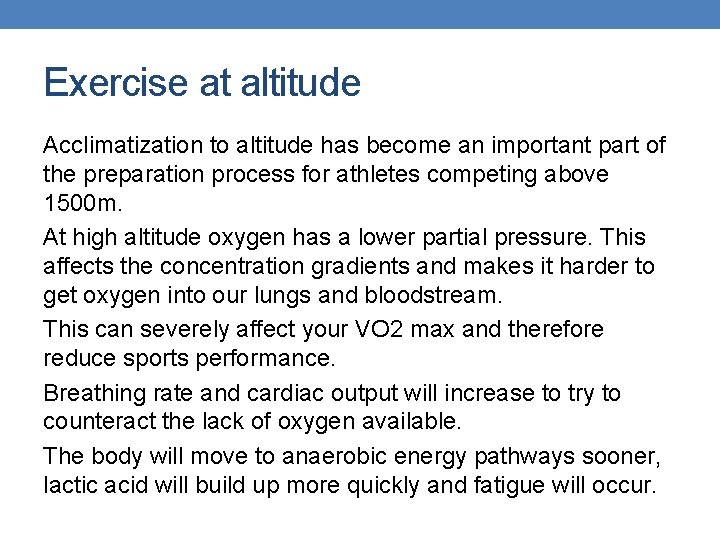 Exercise at altitude

Acclimatization to altitude has become an important part of the preparation process for athletes competing above 1500m.

At high altitude oxygen has a lower partial pressure. This affects the concentration gradients and makes it harder to get oxygen into our lungs and bloodstream.

This can severely affect your VO2 max and therefore reduce sports performance.

Breathing rate and cardiac output will increase to try to counteract the lack of oxygen available.

The body will move to anaerobic energy pathways sooner, lactic acid will build up more quickly and fatigue will occur.